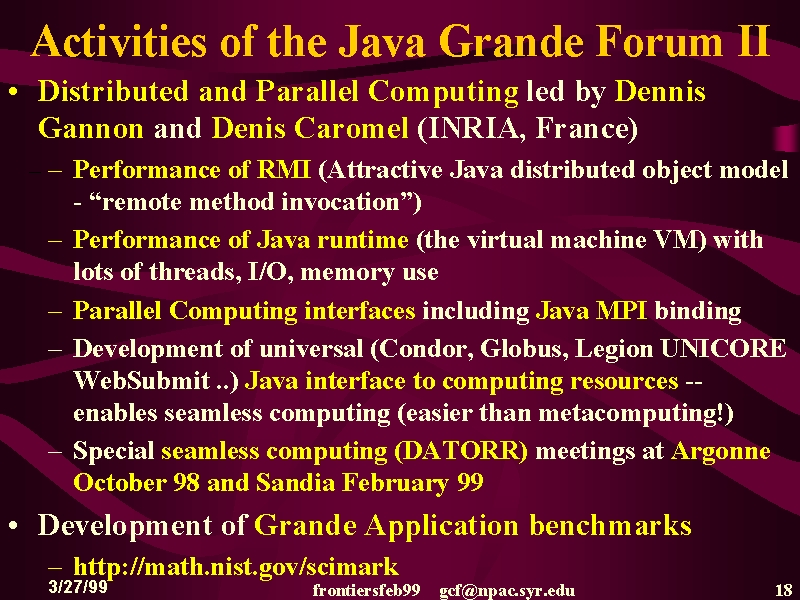 Activities of the Java Grande Forum II

• Distributed and Parallel Computing led by Dennis Gannon and Denis Caromel (INRIA, France)

– Performance of RMI (Attractive Java distributed object model - “remote method invocation”)

– Performance of Java runtime (the virtual machine VM) with lots of threads, I/O, memory use

– Parallel Computing interfaces including Java MPI binding

– Development of universal (Condor, Globus, Legion UNICORE WebSubmit ..) Java interface to computing resources -- enables seamless computing (easier than metacomputing!)

– Special seamless computing (DATORR) meetings at Argonne October 98 and Sandia February 99

• Development of Grande Application benchmarks

– http://math.nist.gov/scimark

3/27/99 frontiersfeb99 gcf@npac.syr.edu 18